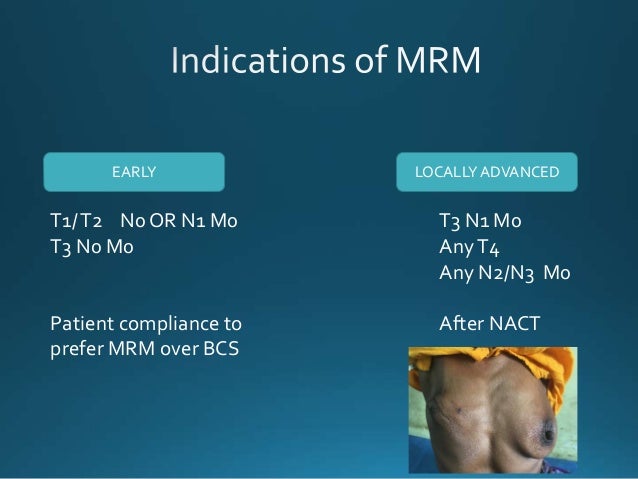 Indications of MRM

EARLY

T1/T2 N0 OR N1 M0
T3 N0 M0

Patient compliance to prefer MRM over BCS

LOCALLY ADVANCED

T3 N1 M0
Any T4
Any N2/N3 M0

After NACT